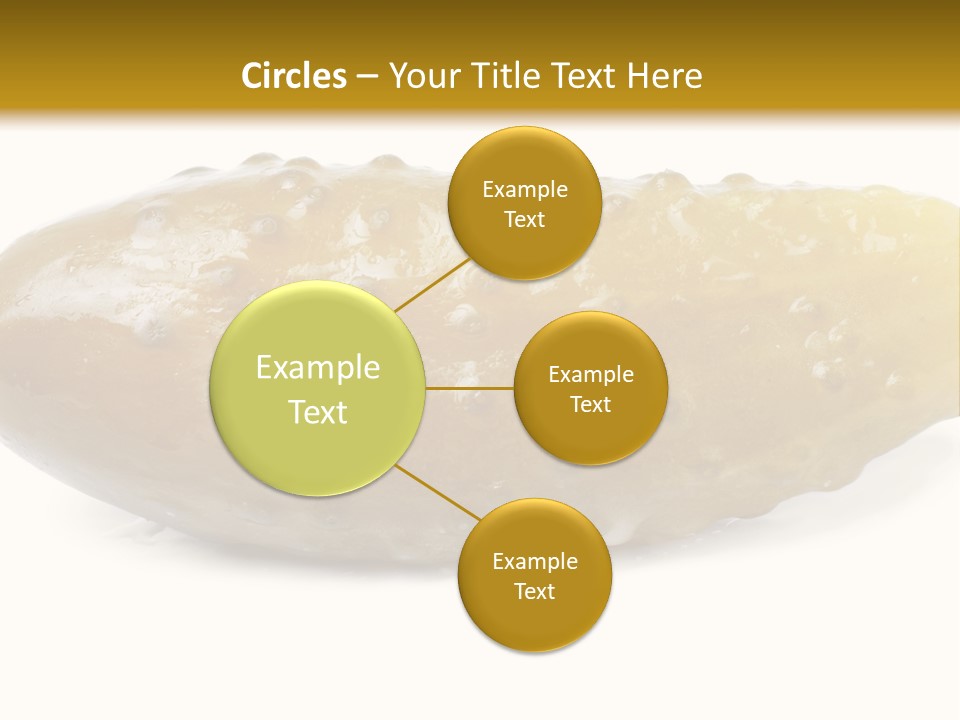 Circles – Your Title Text Here

Example Text

Example Text

Example Text

Example Text